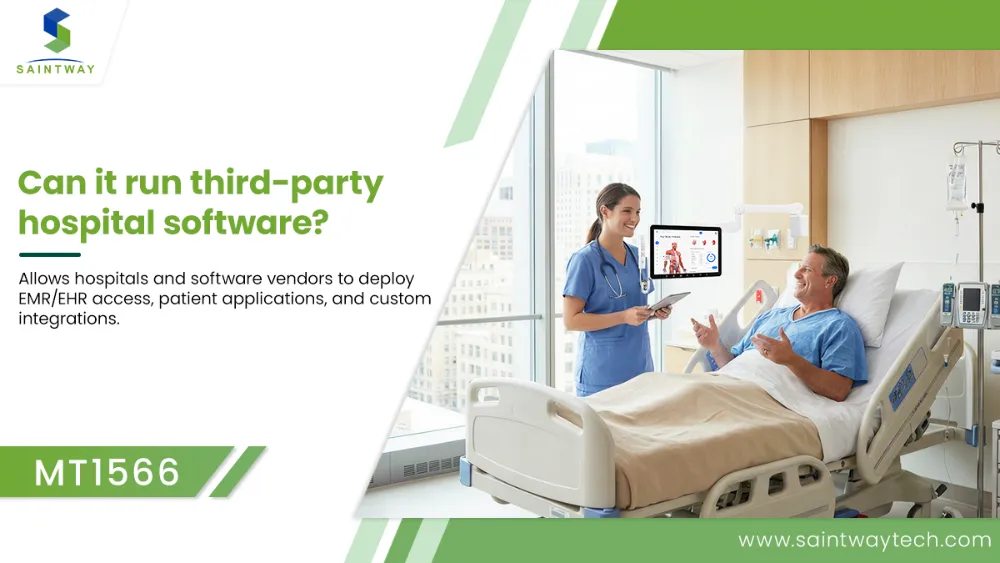 SAINTWAY

Can it run third-party hospital software?

Allows hospitals and software vendors to deploy EMR/EHR access, patient applications, and custom integrations.

MT1566

www.saintwaytech.com